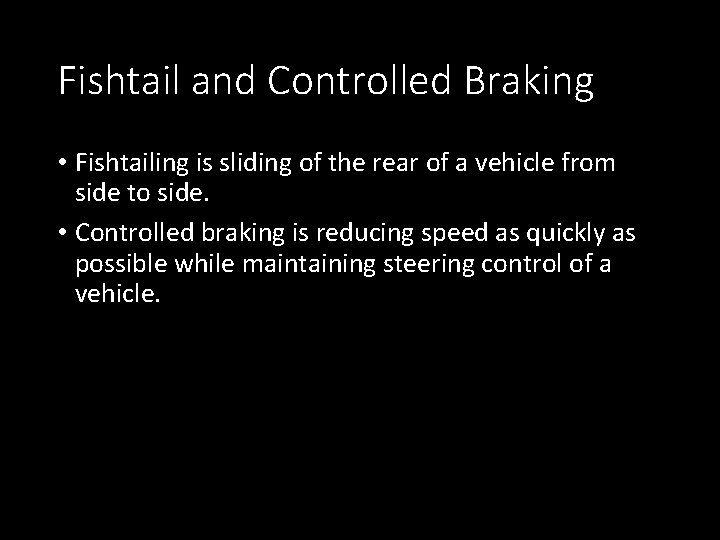 Fishtail and Controlled Braking

• Fishtailing is sliding of the rear of a vehicle from side to side.

• Controlled braking is reducing speed as quickly as possible while maintaining steering control of a vehicle.